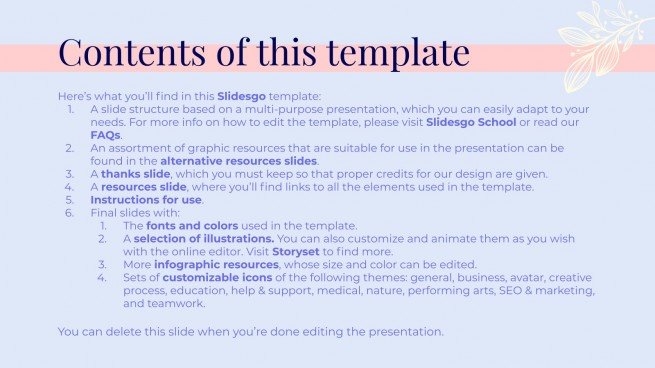 Contents of this template

Here's what you'll find in this Slidesgo template:
1. A slide structure based on a multi-purpose presentation, which you can easily adapt to your needs. For more info on how to edit the template, please visit Slidesgo School or read our FAQs.
2. An assortment of graphic resources that are suitable for use in the presentation can be found in the alternative resources slides.
3. A thanks slide, which you must keep so that proper credits for our design are given.
4. A resources slide, where you'll find links to all the elements used in the template.
5. Instructions for use.
6. Final slides with:
   1. The fonts and colors used in the template.
   2. A selection of illustrations. You can also customize and animate them as you wish with the online editor. Visit Storyset to find more.
   3. More infographic resources, whose size and color can be edited.
   4. Sets of customizable icons of the following themes: general, business, avatar, creative process, education, help & support, medical, nature, performing arts, SEO & marketing, and teamwork.

You can delete this slide when you're done editing the presentation.